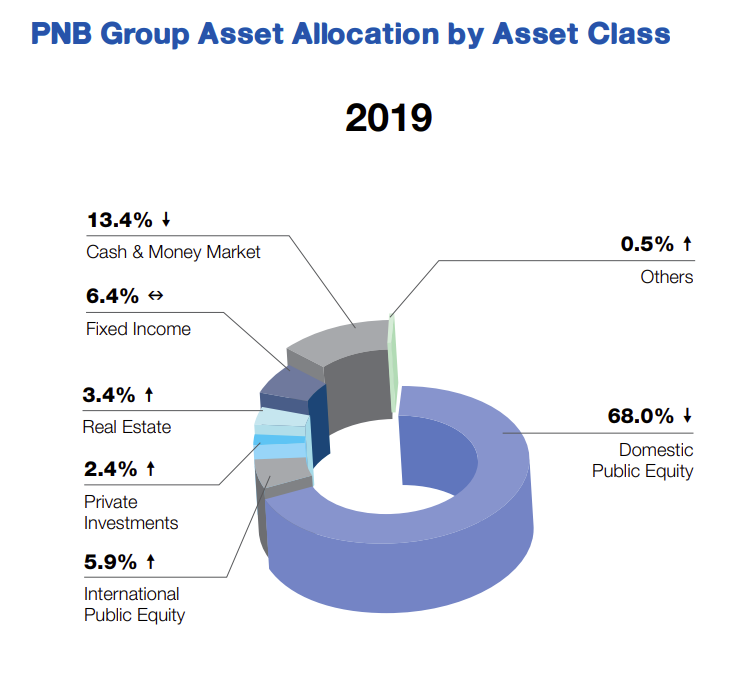 PNB Group Asset Allocation by Asset Class

2019

13.4% ↓
Cash & Money Market

6.4% ↔
Fixed Income

3.4% ↑
Real Estate

2.4% ↑
Private Investments

5.9% ↑
International Public Equity

0.5% ↑
Others

68.0% ↓
Domestic Public Equity